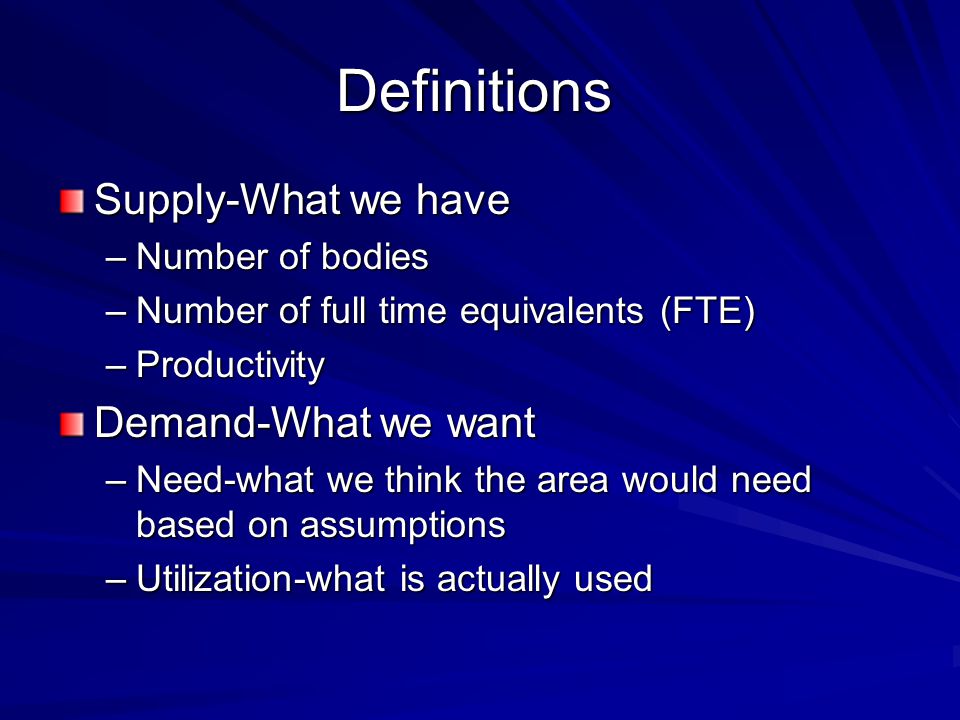 Definitions

Supply-What we have
– Number of bodies
– Number of full time equivalents (FTE)
– Productivity

Demand-What we want
– Need-what we think the area would need based on assumptions
– Utilization-what is actually used